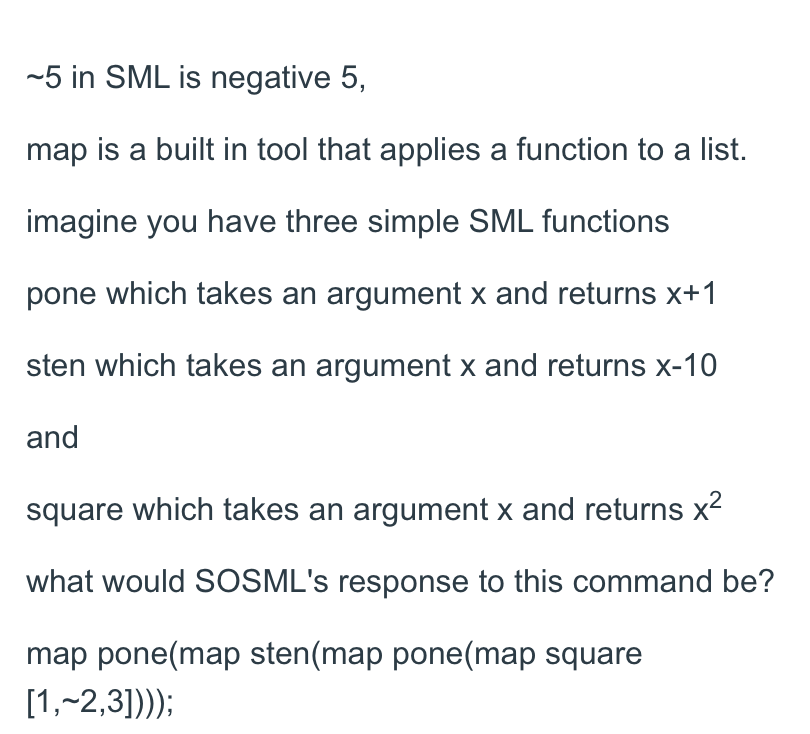 ~5 in SML is negative 5,

map is a built in tool that applies a function to a list.

imagine you have three simple SML functions

pone which takes an argument x and returns x+1

sten which takes an argument x and returns x-10

and

square which takes an argument x and returns $x^2$

what would SOSML's response to this command be?

map pone(map sten(map pone(map square [1,~2,3])));